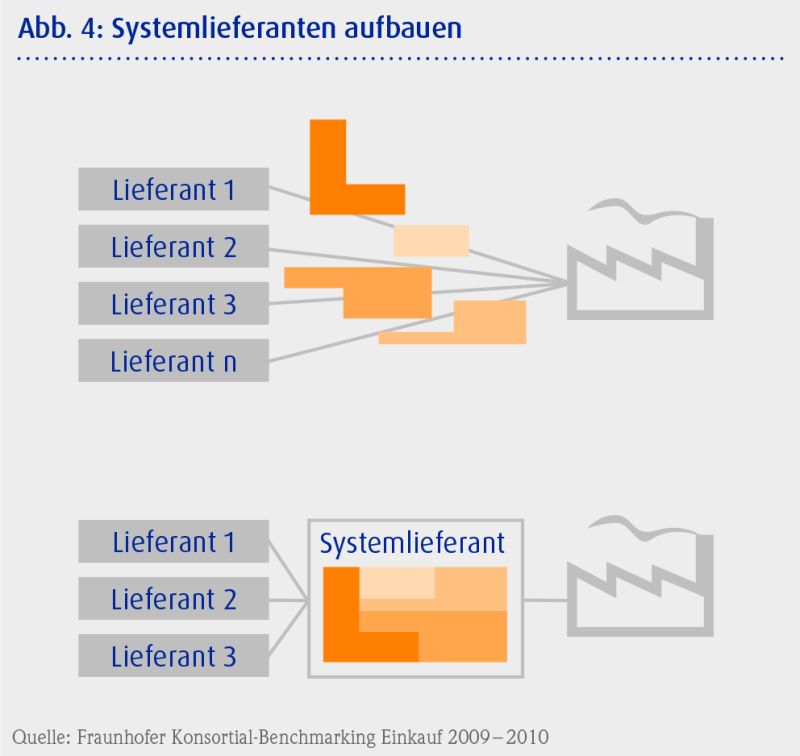 Abb. 4: Systemlieferanten aufbauen

Lieferant 1
Lieferant 2
Lieferant 3
Lieferant n

Lieferant 1
Lieferant 2
Lieferant 3

Systemlieferant

Quelle: Fraunhofer Konsortial-Benchmarking Einkauf 2009–2010